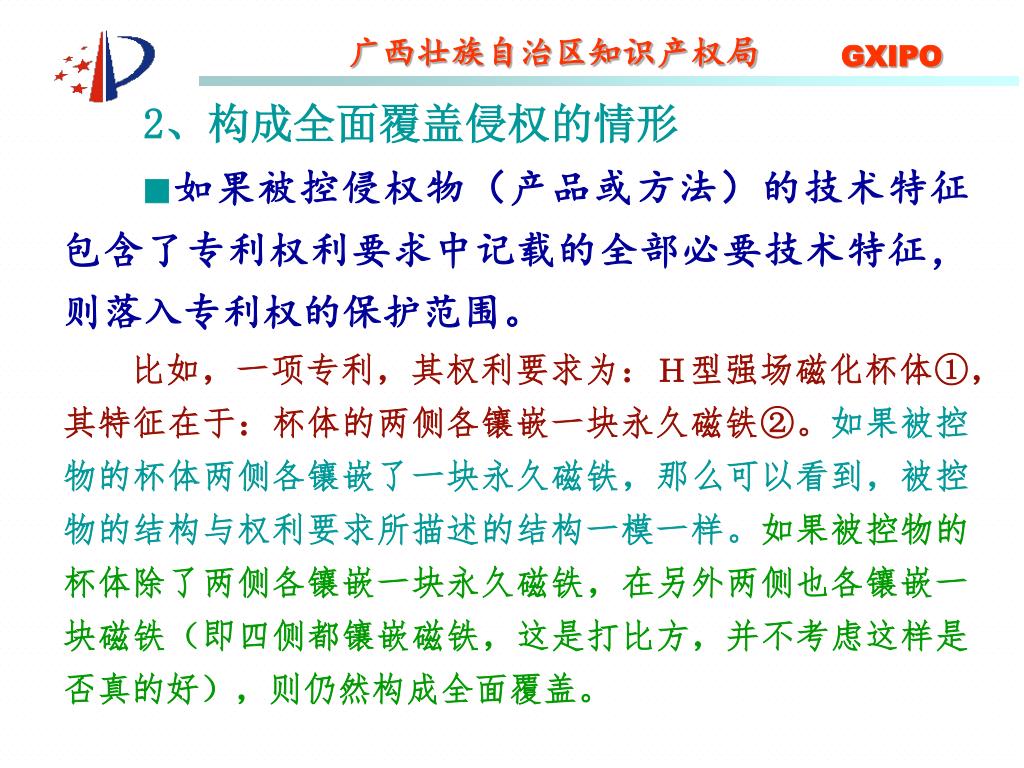 广西壮族自治区知识产权局 GXIPO

2、构成全面覆盖侵权的情形

■如果被控侵权物（产品或方法）的技术特征包含了专利权利要求中记载的全部必要技术特征，则落入专利权的保护范围。

比如，一项专利，其权利要求为：H型强场磁化杯体①，其特征在于：杯体的两侧各镶嵌一块永久磁铁②。如果被控物的杯体两侧各镶嵌了一块永久磁铁，那么可以看到，被控物的结构与权利要求所描述的结构一模一样。如果被控物的杯体除了两侧各镶嵌一块永久磁铁，在另外两侧也各镶嵌一块磁铁（即四侧都镶嵌磁铁，这是打比方，并不考虑这样是否真的好），则仍然构成全面覆盖。